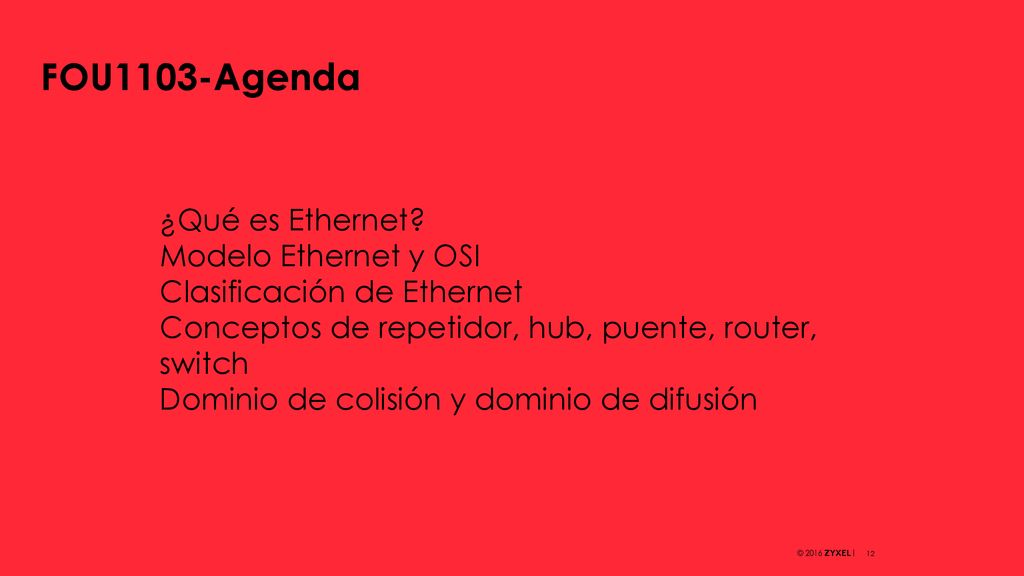 FOU1103-Agenda

¿Qué es Ethernet?
Modelo Ethernet y OSI
Clasificación de Ethernet
Conceptos de repetidor, hub, puente, router, switch
Dominio de colisión y dominio de difusión

© 2016 ZYXEL | 12